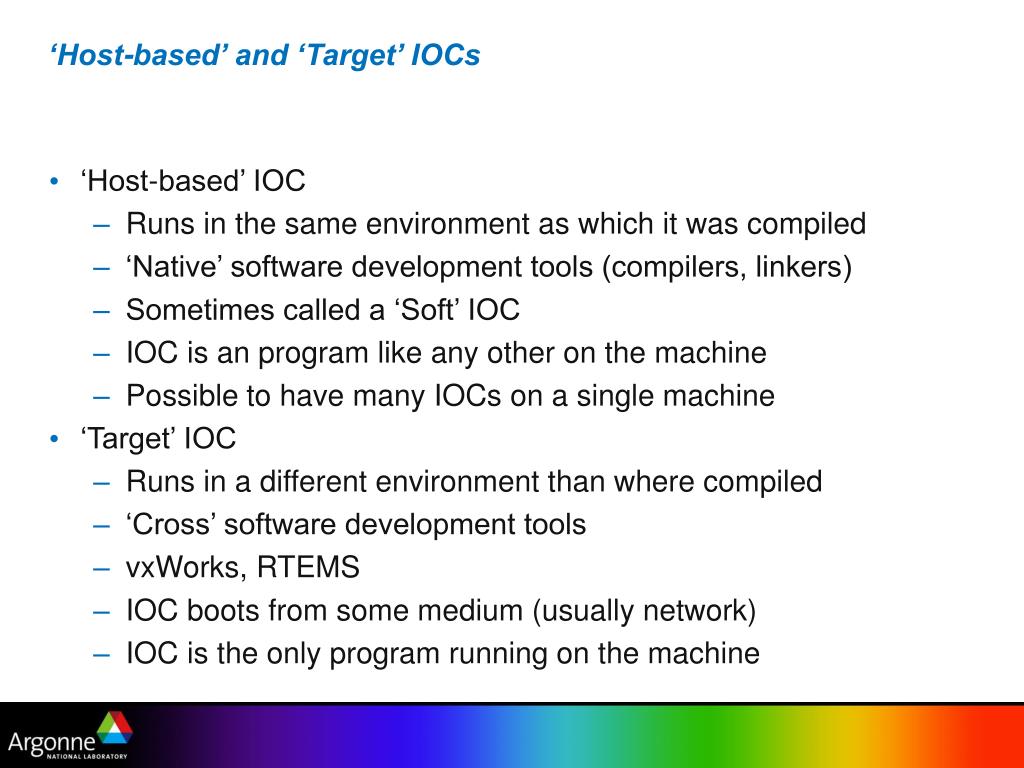 ‘Host-based’ and ‘Target’ IOCs

• ‘Host-based’ IOC
– Runs in the same environment as which it was compiled
– ‘Native’ software development tools (compilers, linkers)
– Sometimes called a ‘Soft’ IOC
– IOC is an program like any other on the machine
– Possible to have many IOCs on a single machine
• ‘Target’ IOC
– Runs in a different environment than where compiled
– ‘Cross’ software development tools
– vxWorks, RTEMS
– IOC boots from some medium (usually network)
– IOC is the only program running on the machine

Argonne NATIONAL LABORATORY